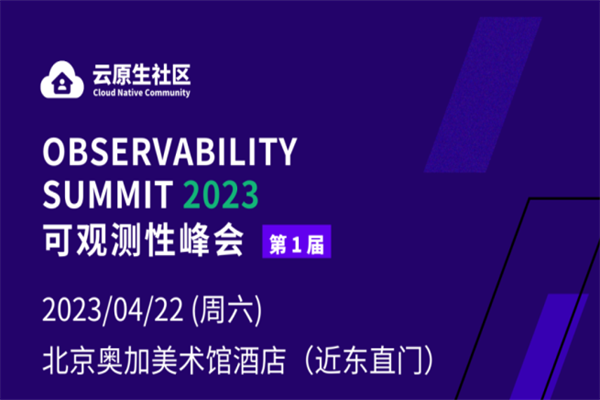 云原生社区
Cloud Native Community

OBSERVABILITY SUMMIT 2023
可观测性峰会 第1届

2023/04/22 (周六)
北京奥加美术馆酒店（近东直门）